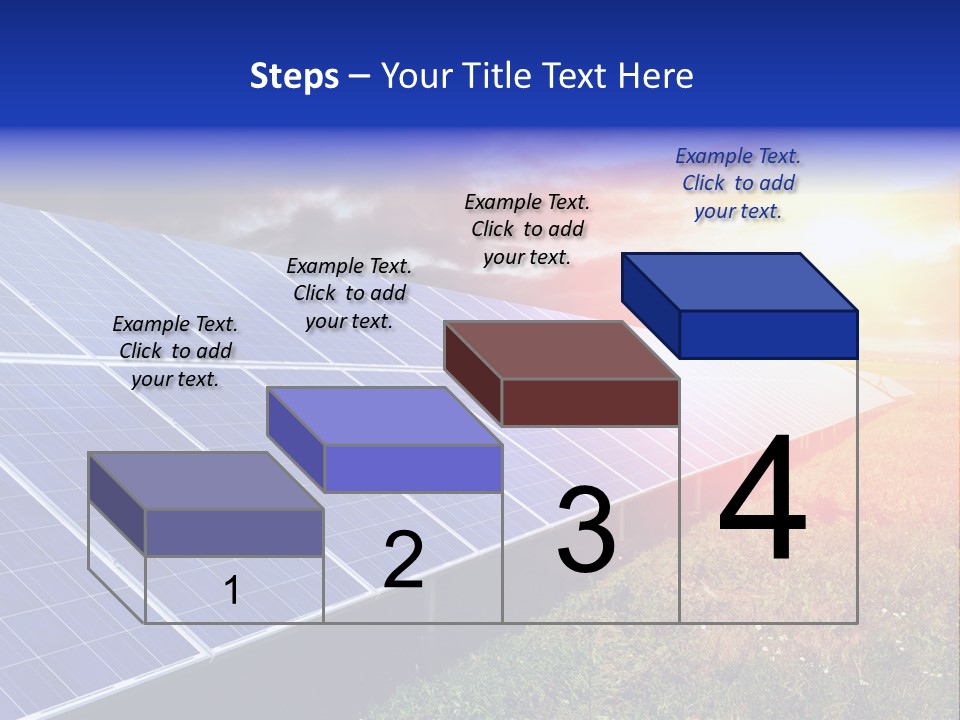 Steps – Your Title Text Here

Example Text. Click to add your text.

Example Text. Click to add your text.

Example Text. Click to add your text.

Example Text. Click to add your text.

1

2

3

4